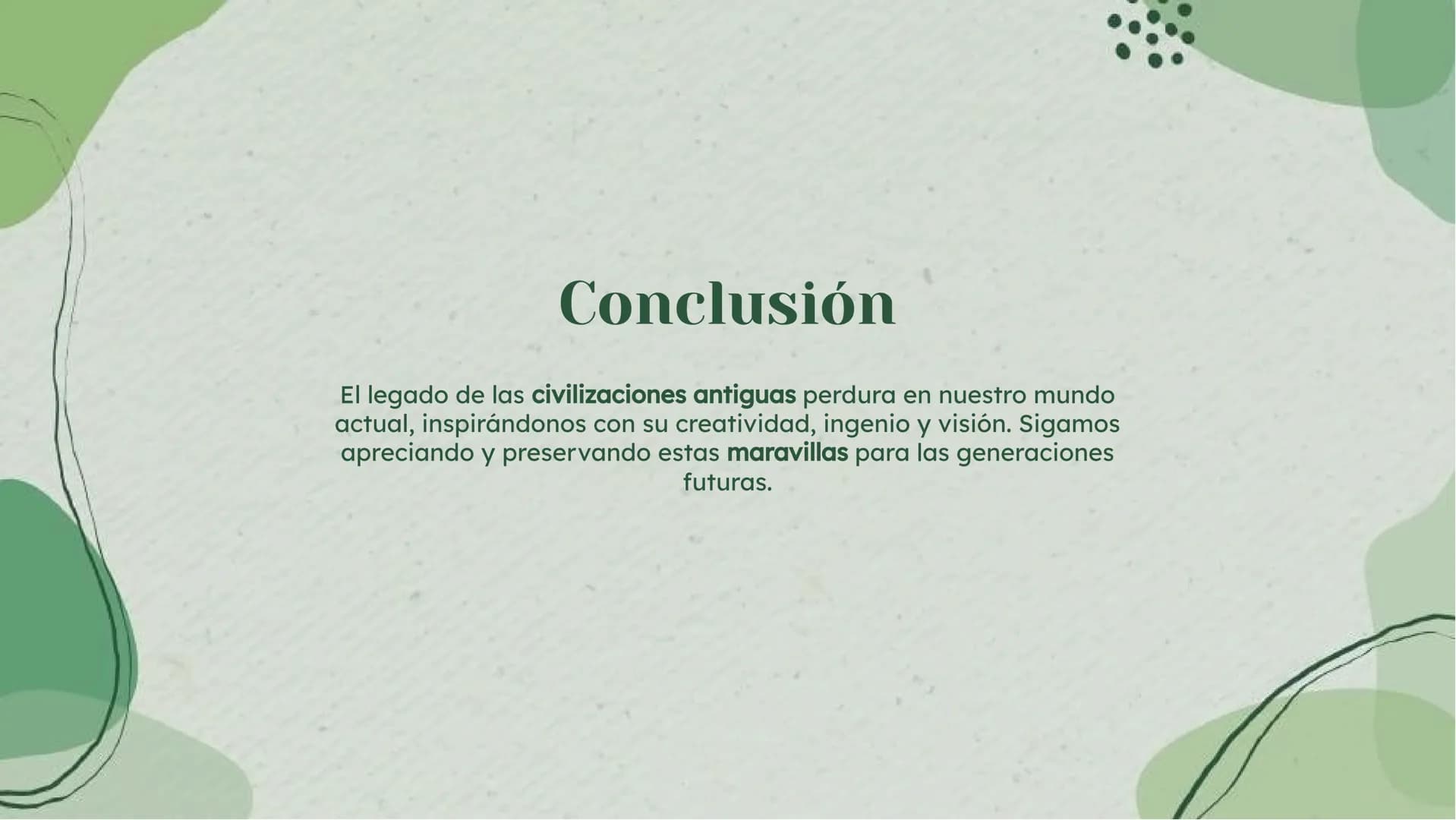 Conclusión

El legado de las civilizaciones antiguas perdura en nuestro mundo actual, inspirándonos con su creatividad, ingenio y visión. Sigamos apreciando y preservando estas maravillas para las generaciones futuras.